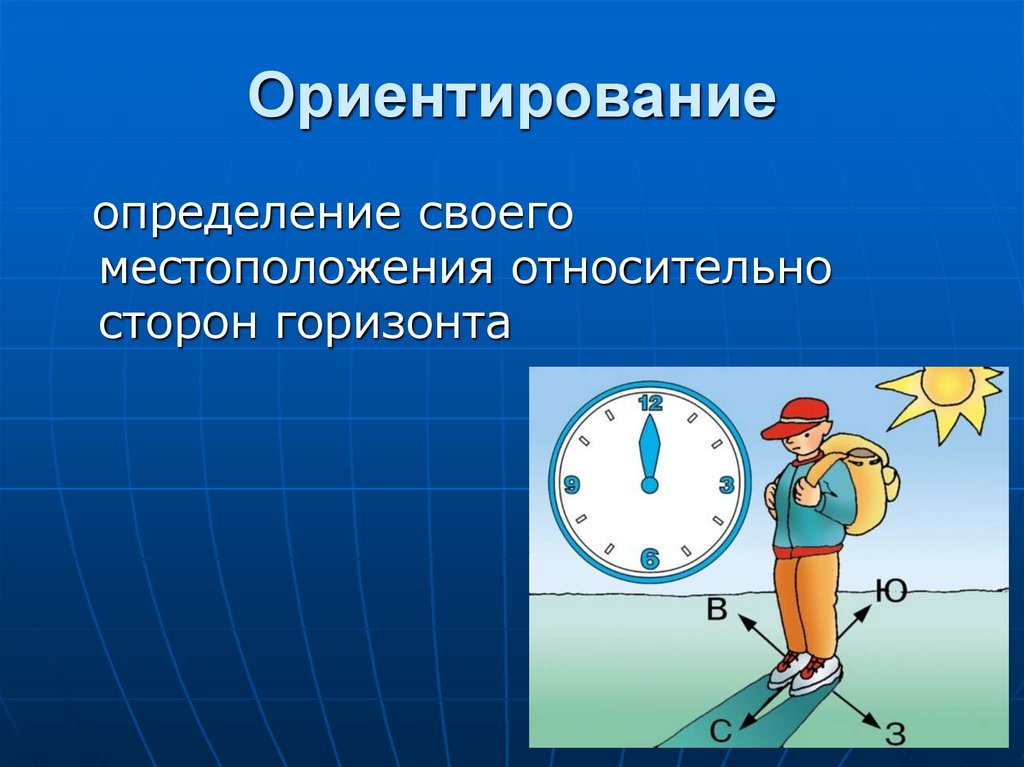 Ориентирование

определение своего местоположения относительно сторон горизонта

12
3
6
9
В
Ю
С
З